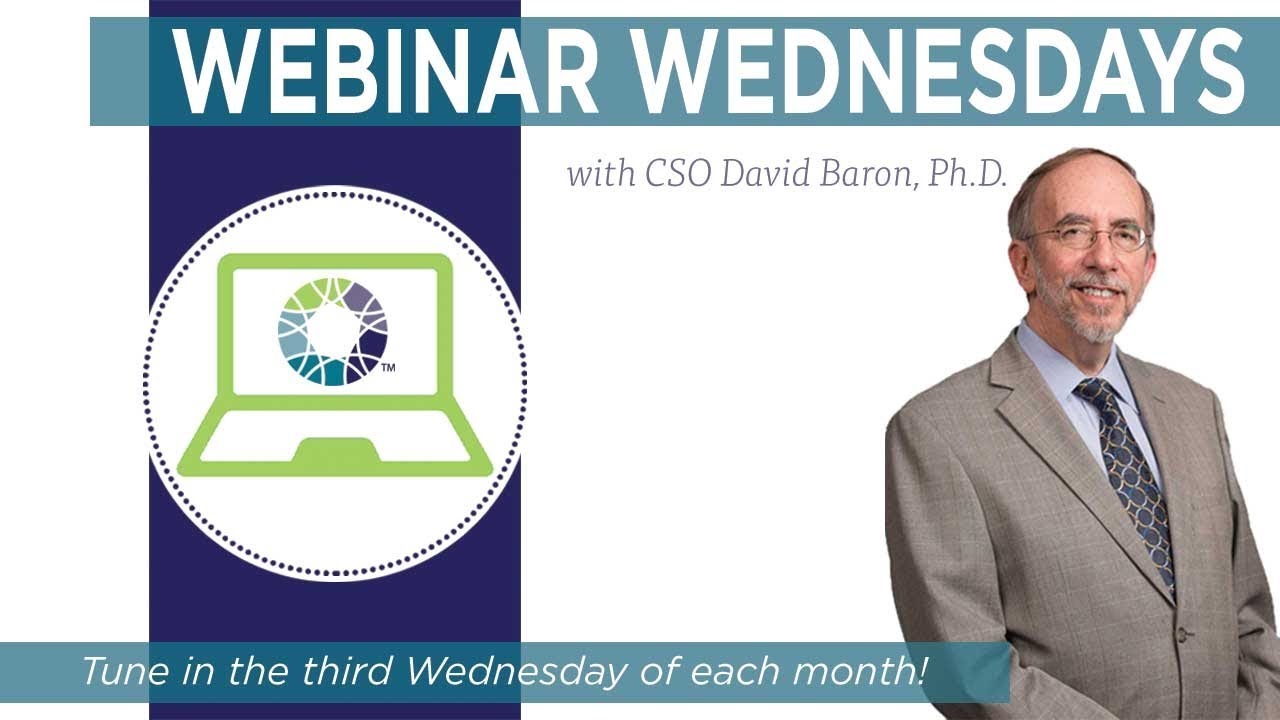 WEBINAR WEDNESDAYS

with CSO David Baron, Ph.D.

TM

Tune in the third Wednesday of each month!